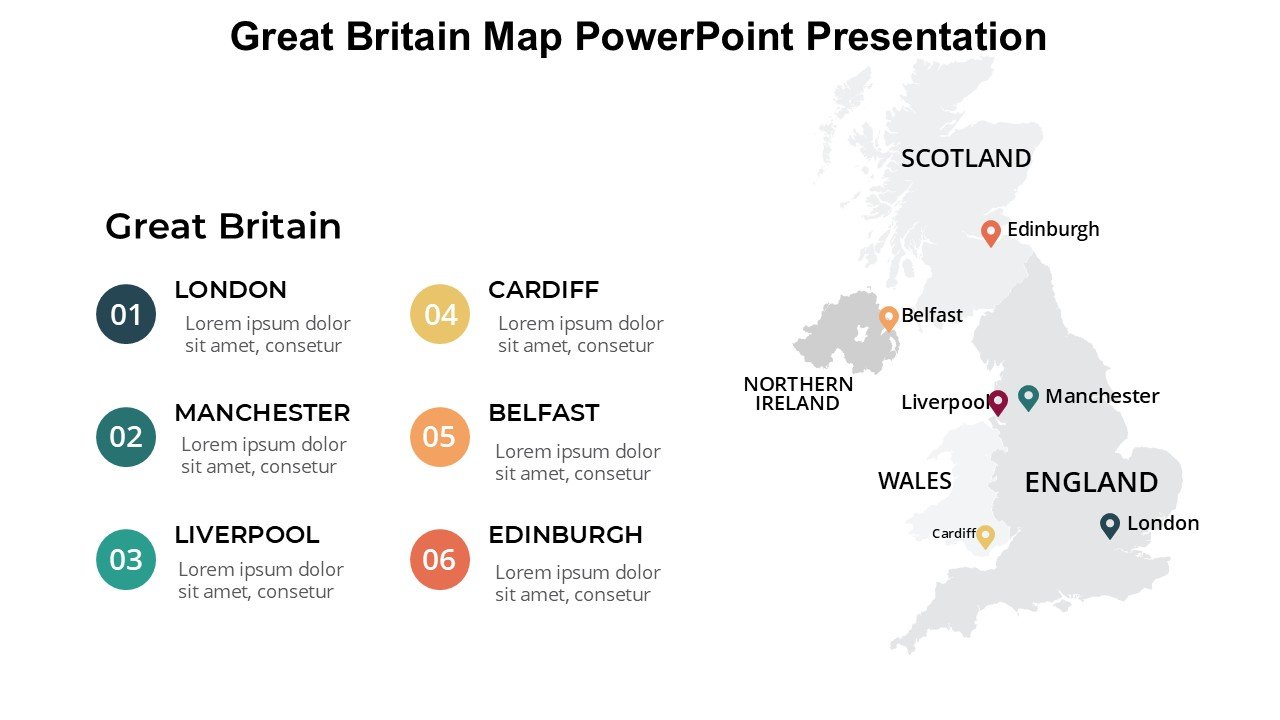 Great Britain Map PowerPoint Presentation

Great Britain

01 LONDON
Lorem ipsum dolor sit amet, consetur

02 MANCHESTER
Lorem ipsum dolor sit amet, consetur

03 LIVERPOOL
Lorem ipsum dolor sit amet, consetur

04 CARDIFF
Lorem ipsum dolor sit amet, consetur

05 BELFAST
Lorem ipsum dolor sit amet, consetur

06 EDINBURGH
Lorem ipsum dolor sit amet, consetur

SCOTLAND
Edinburgh
Belfast
NORTHERN IRELAND
Liverpool
Manchester
WALES
ENGLAND
Cardiff
London